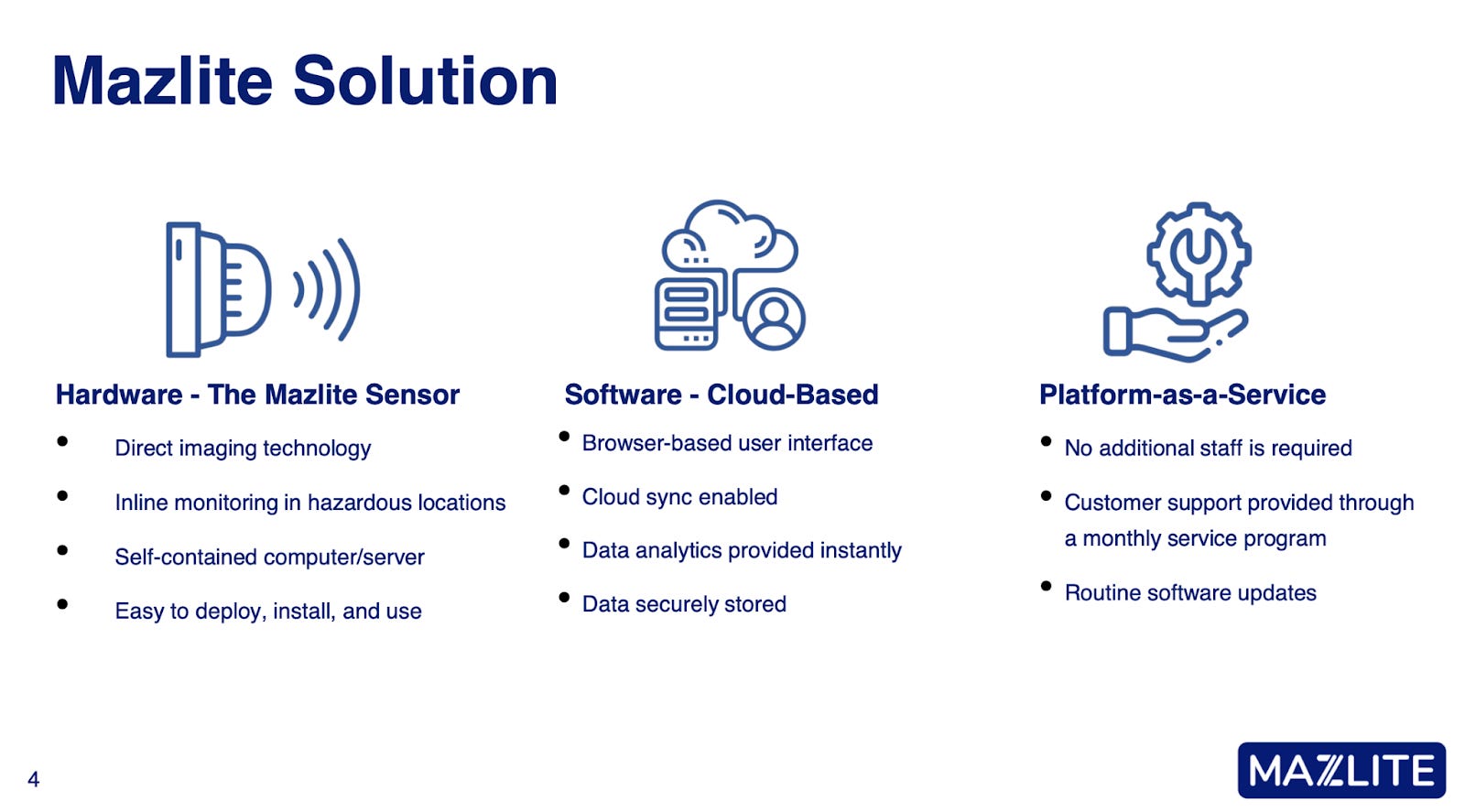 Mazlite Solution

Hardware - The Mazlite Sensor

• Direct imaging technology
• Inline monitoring in hazardous locations
• Self-contained computer/server
• Easy to deploy, install, and use

Software - Cloud-Based

• Browser-based user interface
• Cloud sync enabled
• Data analytics provided instantly
• Data securely stored

Platform-as-a-Service

• No additional staff is required
• Customer support provided through a monthly service program
• Routine software updates

4

MAZLITE